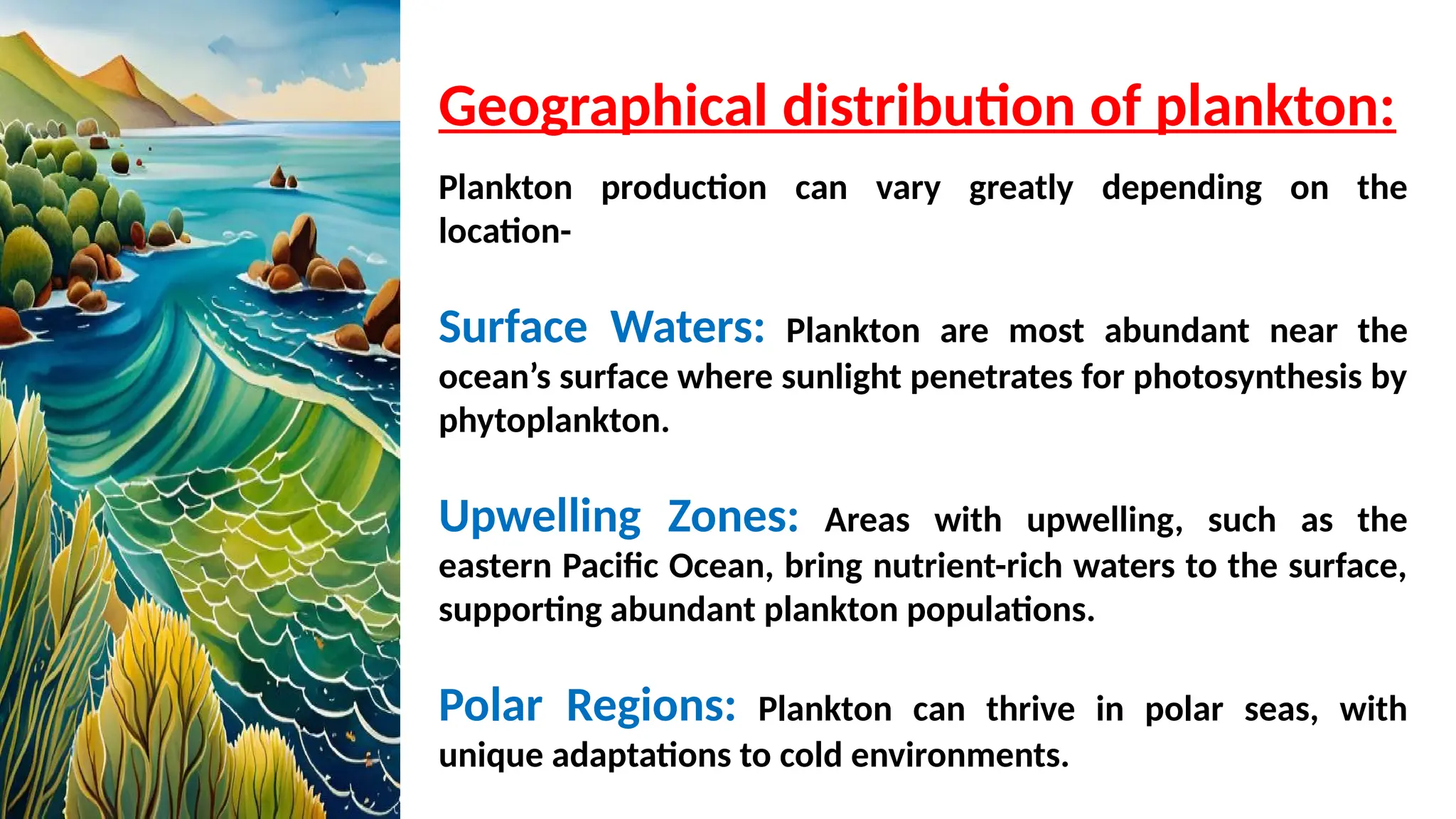 Geographical distribution of plankton:

Plankton production can vary greatly depending on the location-

Surface Waters: Plankton are most abundant near the ocean’s surface where sunlight penetrates for photosynthesis by phytoplankton.

Upwelling Zones: Areas with upwelling, such as the eastern Pacific Ocean, bring nutrient-rich waters to the surface, supporting abundant plankton populations.

Polar Regions: Plankton can thrive in polar seas, with unique adaptations to cold environments.